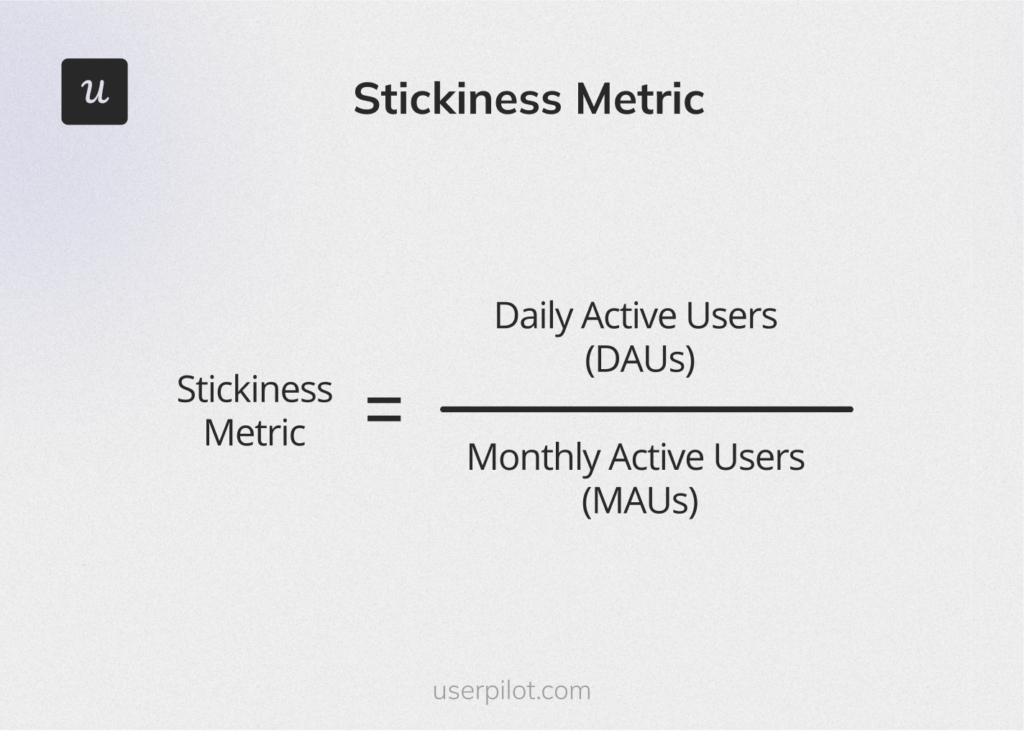 u

Stickiness Metric

$\text{Stickiness Metric} = \frac{\text{Daily Active Users (DAUs)}}{\text{Monthly Active Users (MAUs)}}$

userpilot.com